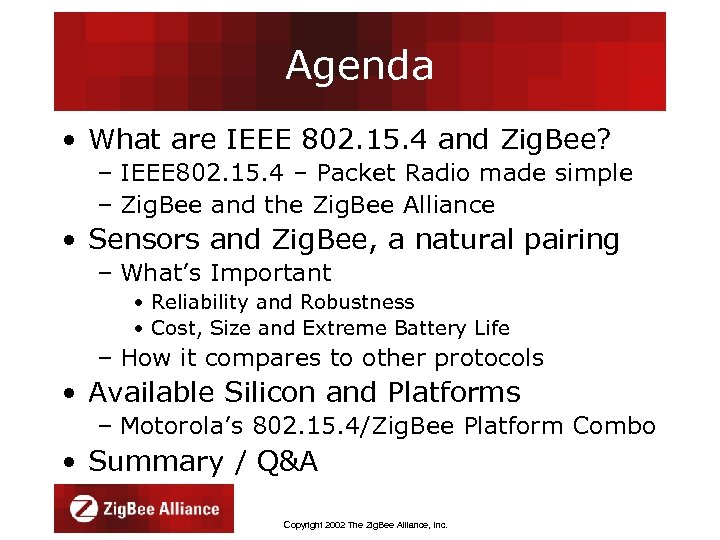 Agenda

• What are IEEE 802.15.4 and ZigBee?
– IEEE802.15.4 – Packet Radio made simple
– ZigBee and the ZigBee Alliance
• Sensors and ZigBee, a natural pairing
– What's Important
• Reliability and Robustness
• Cost, Size and Extreme Battery Life
– How it compares to other protocols
• Available Silicon and Platforms
– Motorola's 802.15.4/ZigBee Platform Combo
• Summary / Q&A

ZigBee Alliance

Copyright 2002 The ZigBee Alliance, Inc.